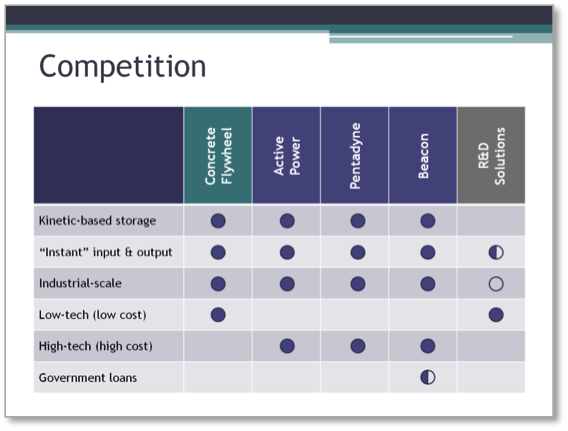 Competition

| | Concrete Flywheel | Active Power | Pentadyne | Beacon | R&D Solutions |
|---|---|---|---|---|---|
| Kinetic-based storage | ● | ● | ● | ● | |
| "Instant" input & output | ● | ● | ● | ● | ◐ |
| Industrial-scale | ● | ● | ● | ● | ○ |
| Low-tech (low cost) | ● | | | | ● |
| High-tech (high cost) | | ● | ● | ● | |
| Government loans | | | | ◐ | |